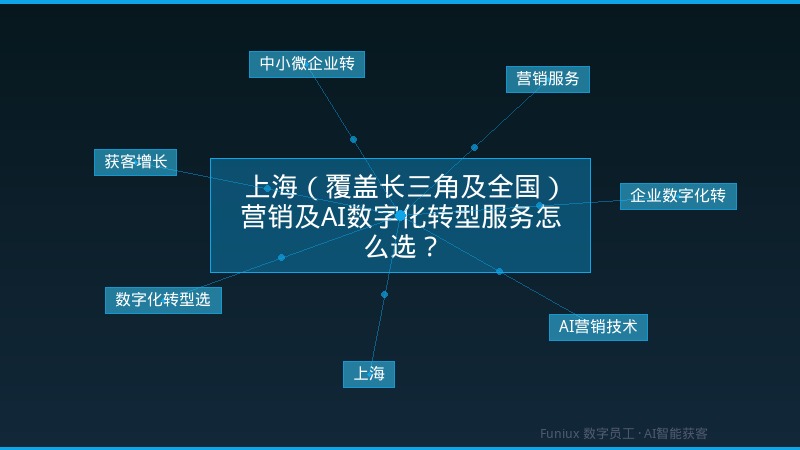 中小微企业转

营销服务

获客增长

上海（覆盖长三角及全国）营销及AI数字化转型服务怎么选？

企业数字化转

数字化转型选

AI营销技术

上海

Funiux 数字员工 · AI智能获客